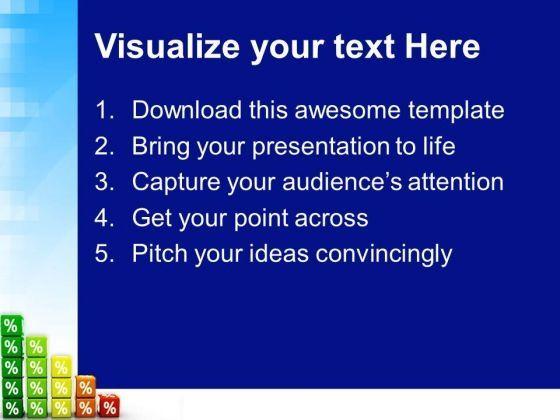 Visualize your text Here

1. Download this awesome template
2. Bring your presentation to life
3. Capture your audience's attention
4. Get your point across
5. Pitch your ideas convincingly

%
% %
% % %
% % % %
% % % % %